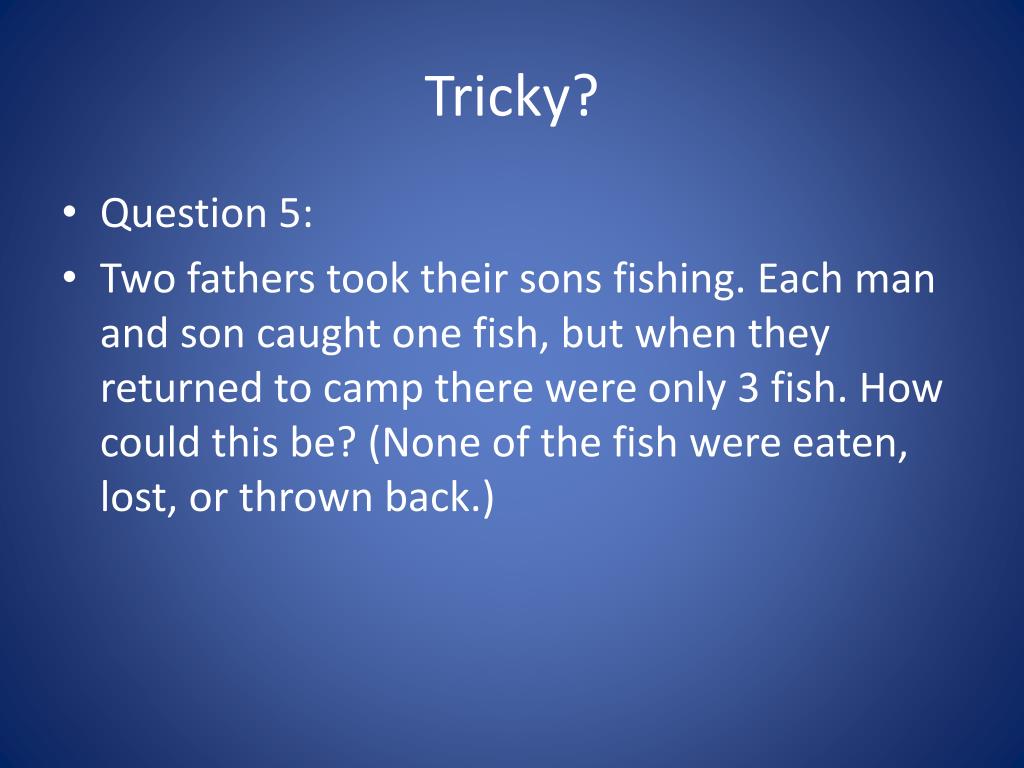 Tricky?

• Question 5:
• Two fathers took their sons fishing. Each man and son caught one fish, but when they returned to camp there were only 3 fish. How could this be? (None of the fish were eaten, lost, or thrown back.)